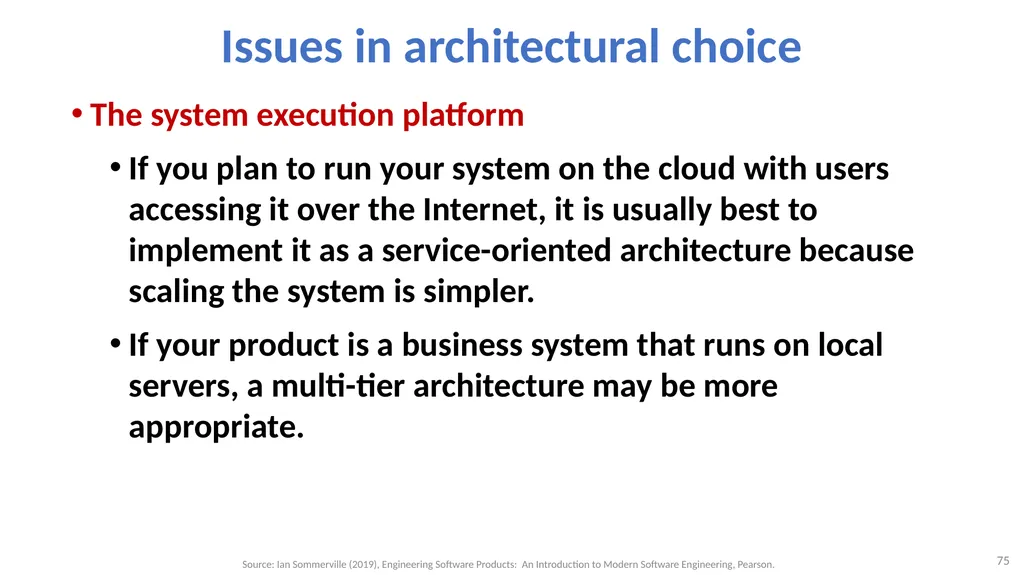 Issues in architectural choice

• The system execution platform

• If you plan to run your system on the cloud with users accessing it over the Internet, it is usually best to implement it as a service-oriented architecture because scaling the system is simpler.

• If your product is a business system that runs on local servers, a multi-tier architecture may be more appropriate.

Source: Ian Sommerville (2019), Engineering Software Products: An Introduction to Modern Software Engineering, Pearson.

75